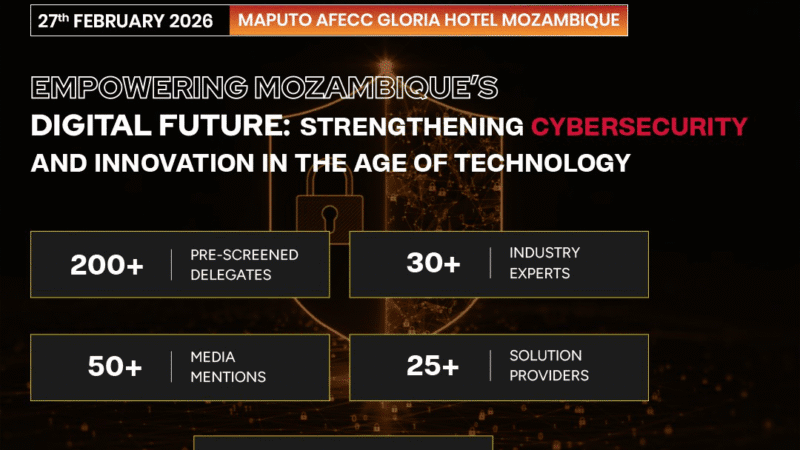 27th FEBRUARY 2026 MAPUTO AFECC GLORIA HOTEL MOZAMBIQUE

EMPOWERING MOZAMBIQUE'S
DIGITAL FUTURE: STRENGTHENING CYBERSECURITY AND INNOVATION IN THE AGE OF TECHNOLOGY

200+ PRE-SCREENED DELEGATES

30+ INDUSTRY EXPERTS

50+ MEDIA MENTIONS

25+ SOLUTION PROVIDERS